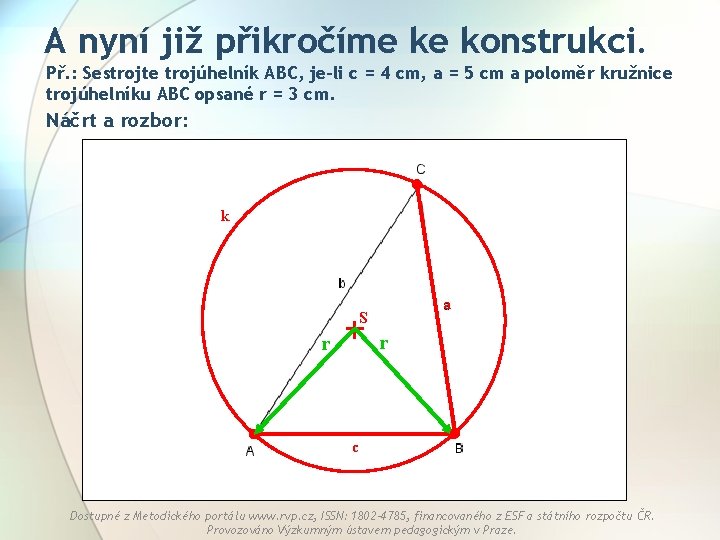 A nyní již přikročíme ke konstrukci.

Př.: Sestrojte trojúhelník ABC, je-li c = 4 cm, a = 5 cm a poloměr kružnice trojúhelníku ABC opsané r = 3 cm.

Náčrt a rozbor:

C

k

b

a

S

r

r

A

c

B

Dostupné z Metodického portálu www.rvp.cz, ISSN: 1802-4785, financovaného z ESF a státního rozpočtu ČR. Provozováno Výzkumným ústavem pedagogickým v Praze.